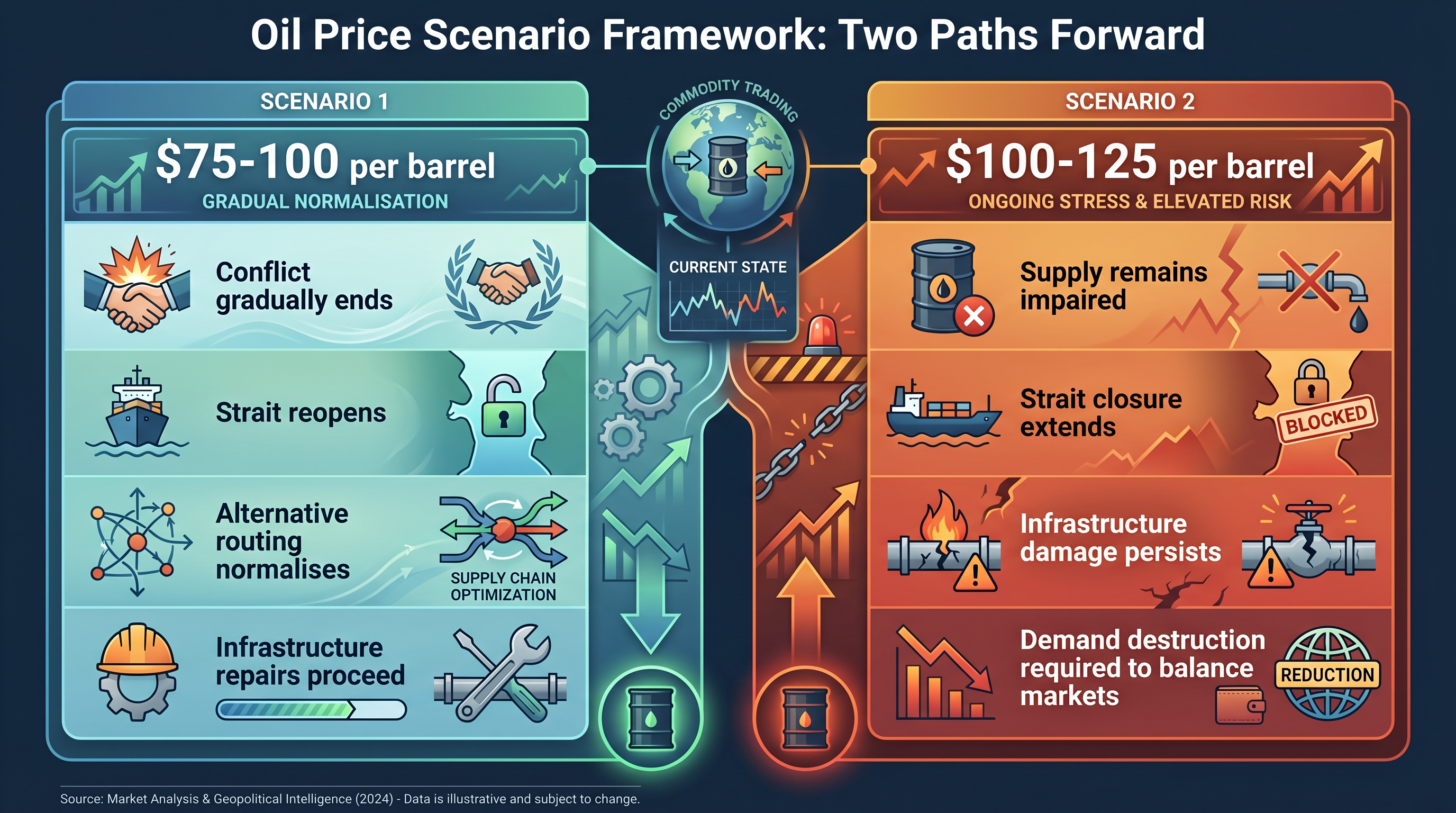 Oil Price Scenario Framework: Two Paths Forward

SCENARIO 1

$75-100 per barrel

GRADUAL NORMALISATION

Conflict gradually ends

Strait reopens

Alternative routing normalises

SUPPLY CHAIN OPTIMIZATION

Infrastructure repairs proceed

COMMODITY TRADING

CURRENT STATE

SCENARIO 2

$100-125 per barrel

ONGOING STRESS & ELEVATED RISK

Supply remains impaired

Strait closure extends

BLOCKED

Infrastructure damage persists

Demand destruction required to balance markets

REDUCTION

Source: Market Analysis & Geopolitical Intelligence (2024) - Data is illustrative and subject to change.